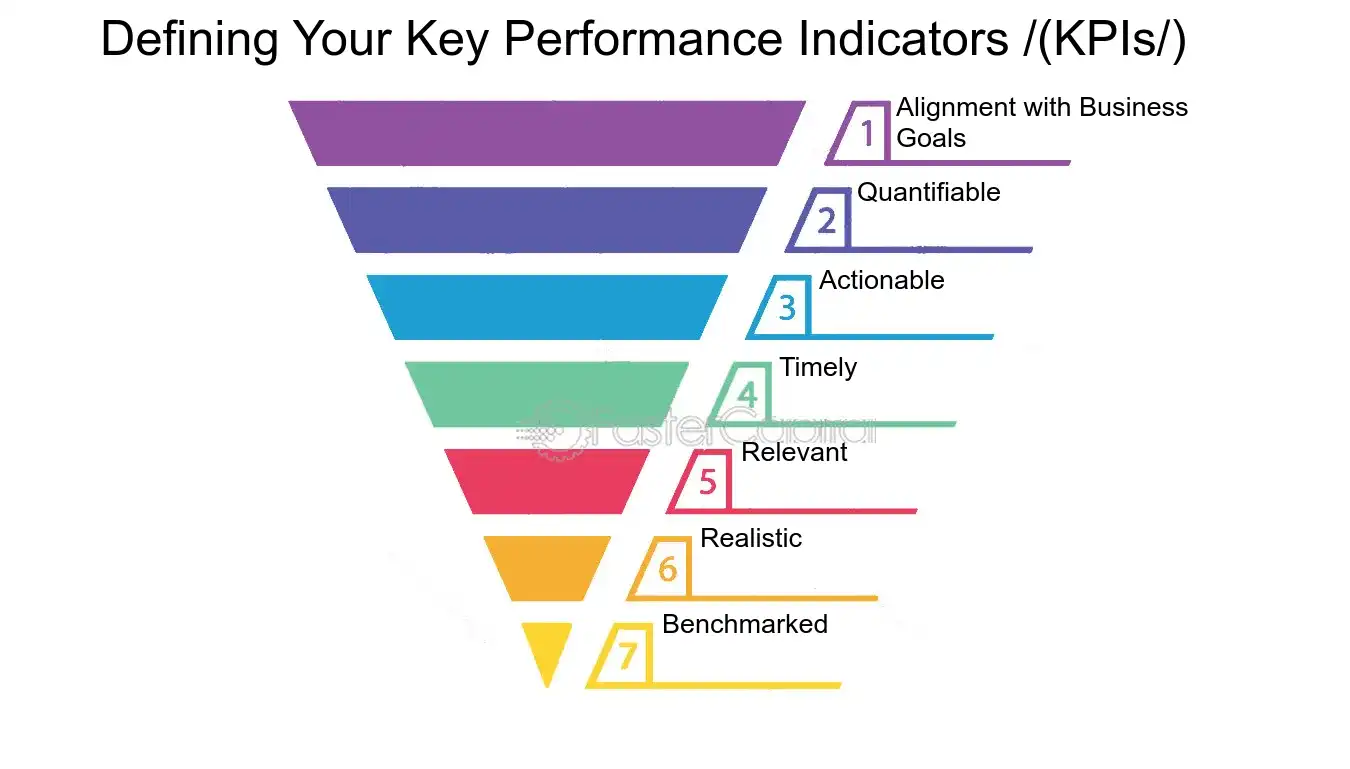 Defining Your Key Performance Indicators /(KPIs/)

1 Alignment with Business Goals

2 Quantifiable

3 Actionable

4 Timely

FasterCapital

5 Relevant

6 Realistic

7 Benchmarked